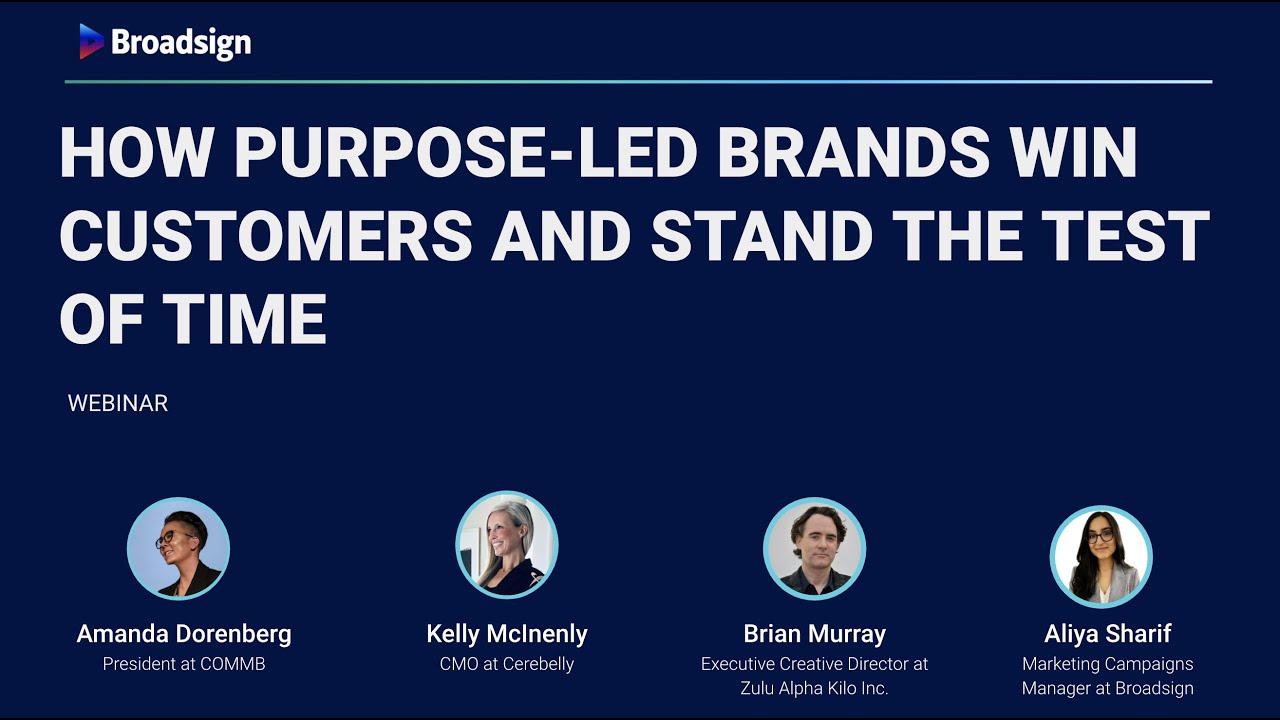 Broadsign

HOW PURPOSE-LED BRANDS WIN CUSTOMERS AND STAND THE TEST OF TIME

WEBINAR

Amanda Dorenberg
President at COMMB

Kelly McInenly
CMO at Cerebelly

Brian Murray
Executive Creative Director at Zulu Alpha Kilo Inc.

Aliya Sharif
Marketing Campaigns Manager at Broadsign